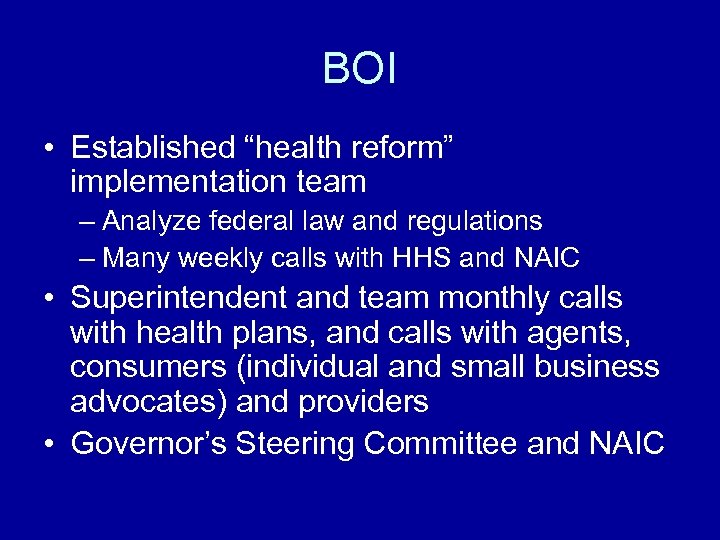 BOI

• Established “health reform” implementation team
– Analyze federal law and regulations
– Many weekly calls with HHS and NAIC
• Superintendent and team monthly calls with health plans, and calls with agents, consumers (individual and small business advocates) and providers
• Governor’s Steering Committee and NAIC